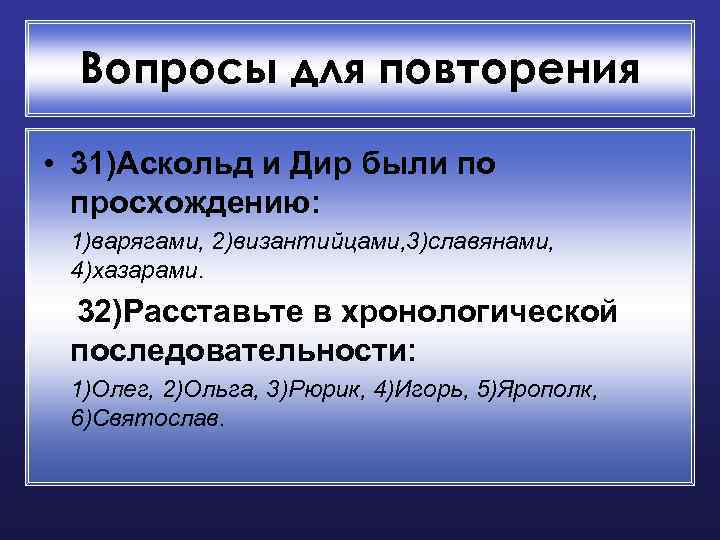 Вопросы для повторения

• 31)Аскольд и Дир были по просхождению:

1)варягами, 2)византийцами,3)славянами, 4)хазарами.

32)Расставьте в хронологической последовательности:

1)Олег, 2)Ольга, 3)Рюрик, 4)Игорь, 5)Ярополк, 6)Святослав.